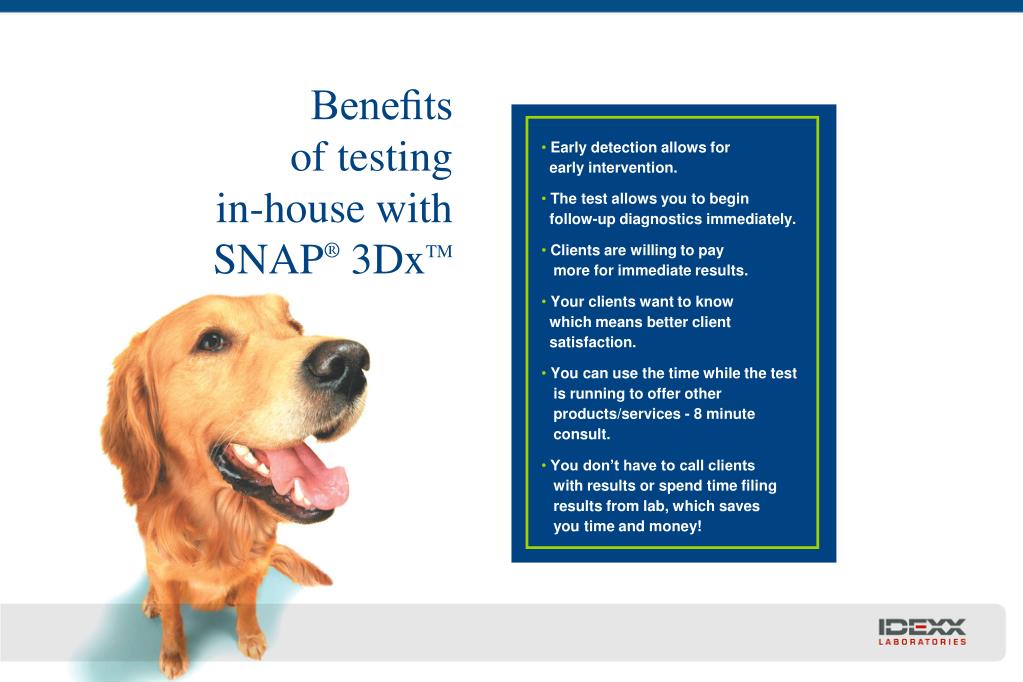 Benefits of testing in-house with SNAP® 3Dx™

• Early detection allows for early intervention.

• The test allows you to begin follow-up diagnostics immediately.

• Clients are willing to pay more for immediate results.

• Your clients want to know which means better client satisfaction.

• You can use the time while the test is running to offer other products/services - 8 minute consult.

• You don't have to call clients with results or spend time filing results from lab, which saves you time and money!

IDEXX
LABORATORIES